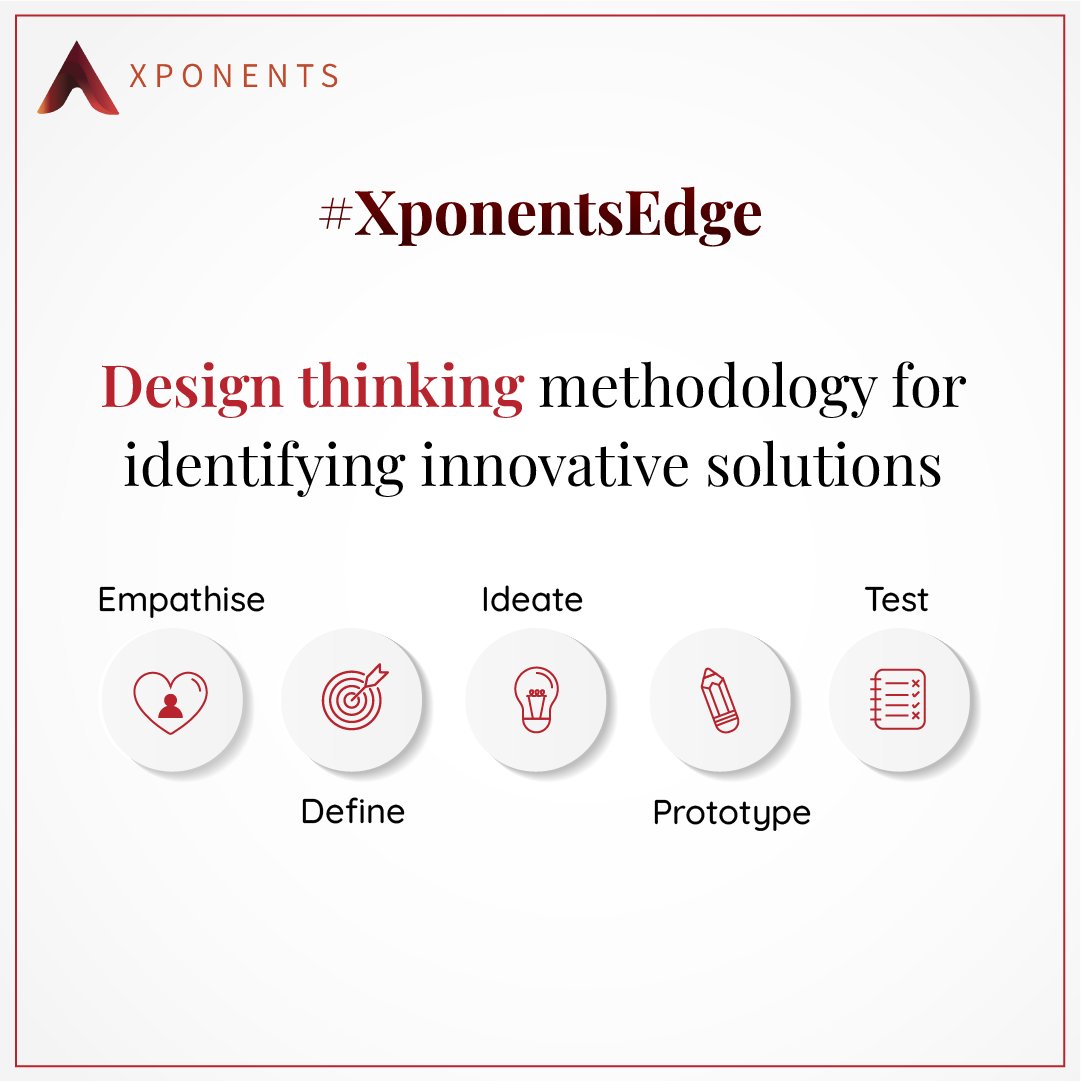 XPONENTS

#XponentsEdge

Design thinking methodology for identifying innovative solutions

Empathise

Define

Ideate

Prototype

Test